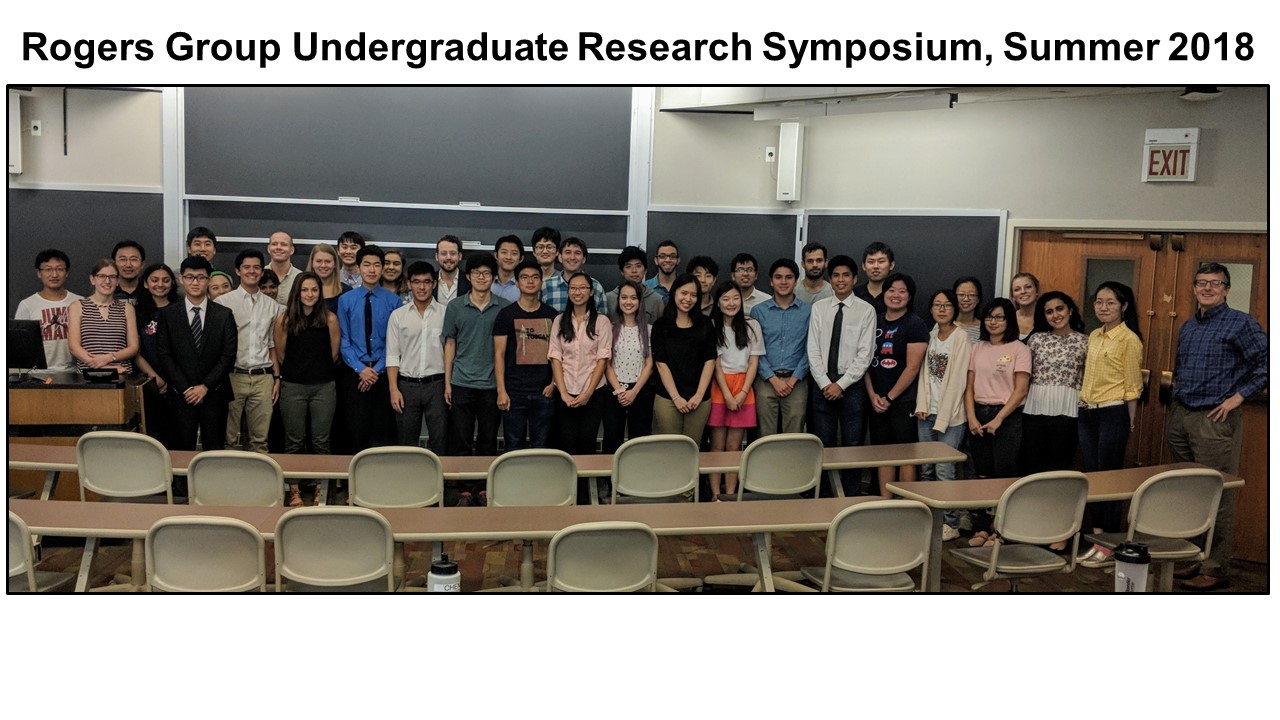 Rogers Group Undergraduate Research Symposium, Summer 2018

EXIT